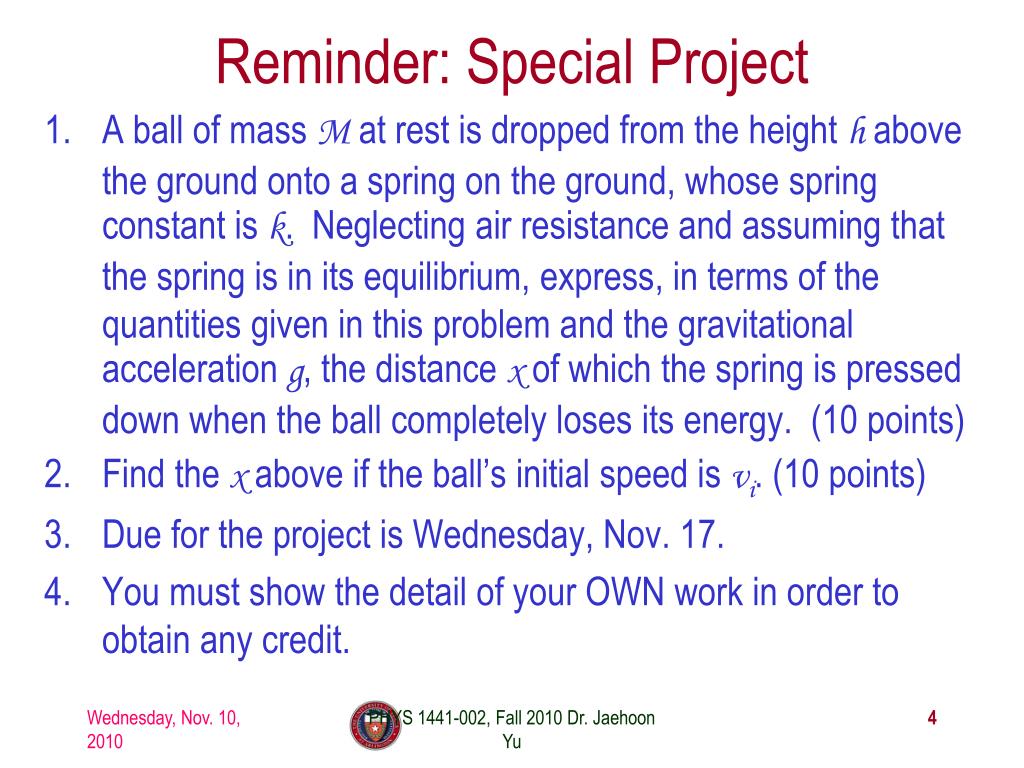 Reminder: Special Project

1. A ball of mass $M$ at rest is dropped from the height $h$ above the ground onto a spring on the ground, whose spring constant is $k$. Neglecting air resistance and assuming that the spring is in its equilibrium, express, in terms of the quantities given in this problem and the gravitational acceleration $g$, the distance $x$ of which the spring is pressed down when the ball completely loses its energy. (10 points)
2. Find the $x$ above if the ball's initial speed is $v_i$. (10 points)
3. Due for the project is Wednesday, Nov. 17.
4. You must show the detail of your OWN work in order to obtain any credit.

Wednesday, Nov. 10, 2010

PHYS 1441-002, Fall 2010 Dr. Jaehoon Yu

4